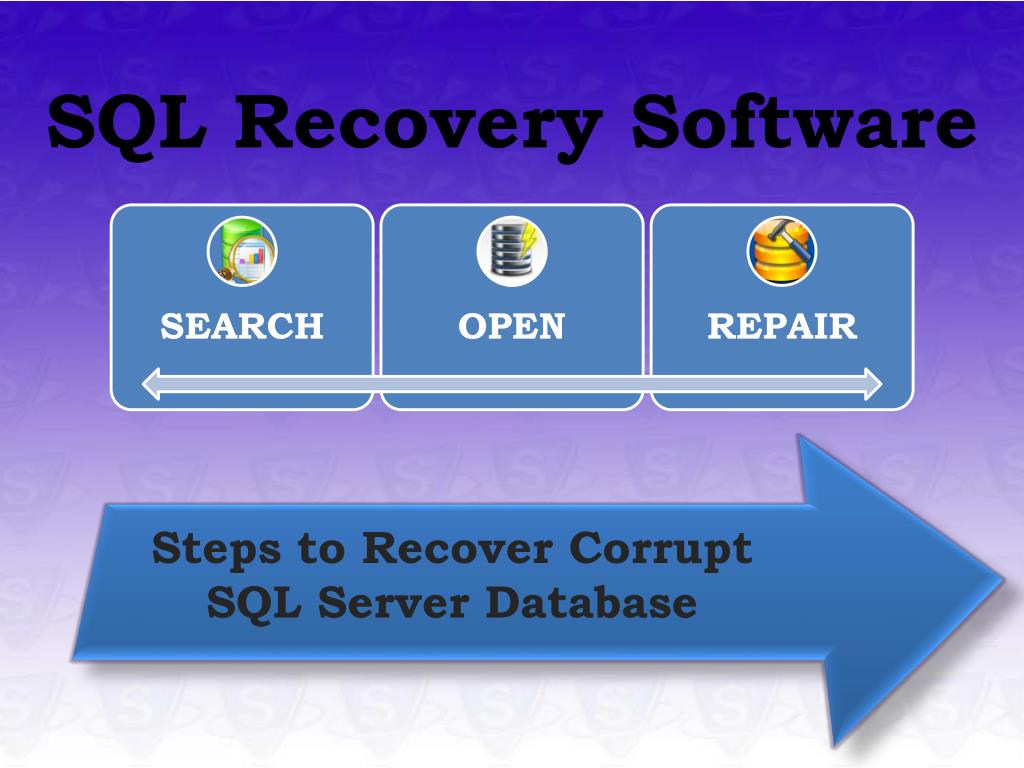 SQL Recovery Software

SEARCH

OPEN

REPAIR

Steps to Recover Corrupt SQL Server Database